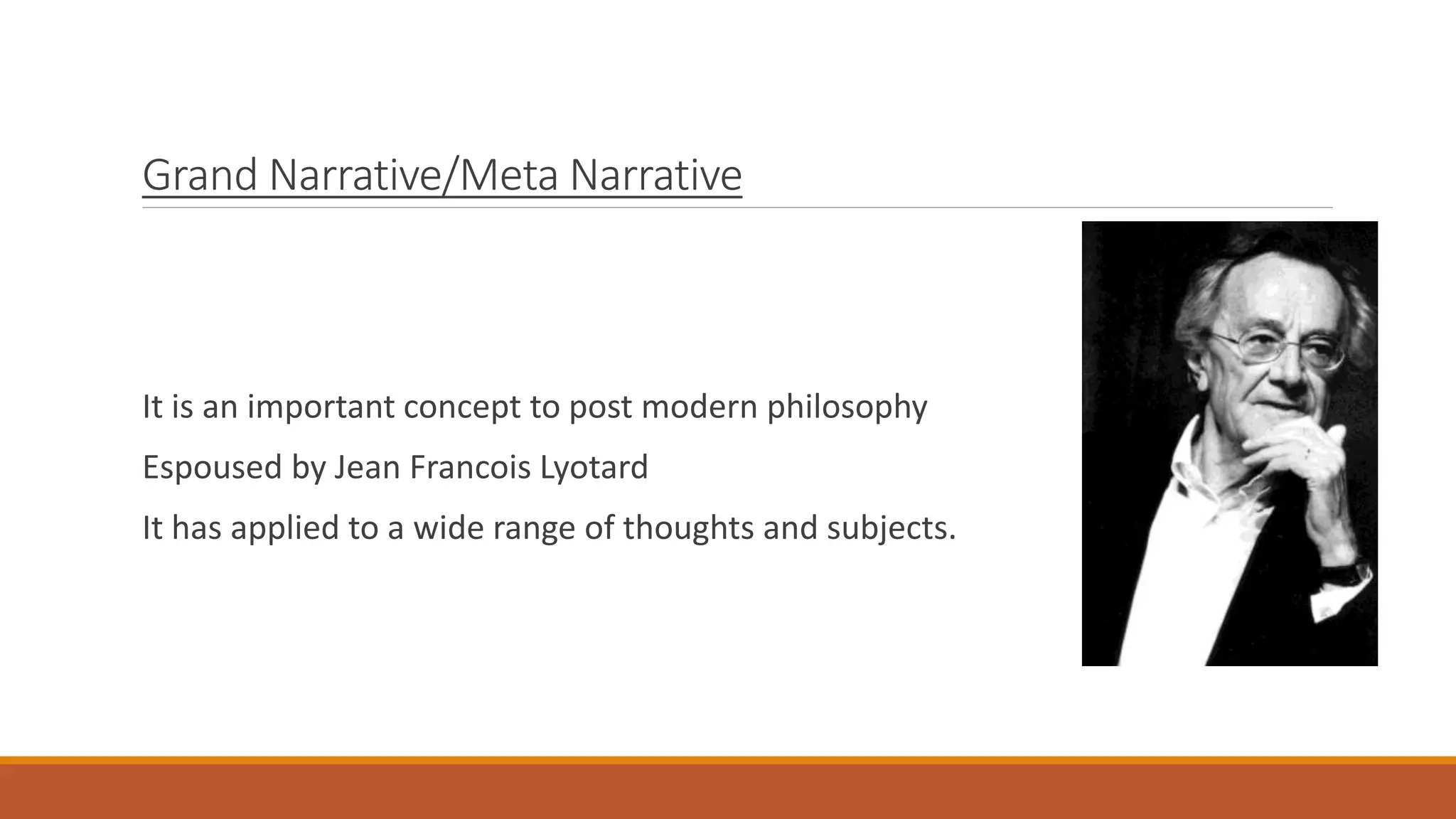 Grand Narrative/Meta Narrative

It is an important concept to post modern philosophy

Espoused by Jean Francois Lyotard

It has applied to a wide range of thoughts and subjects.